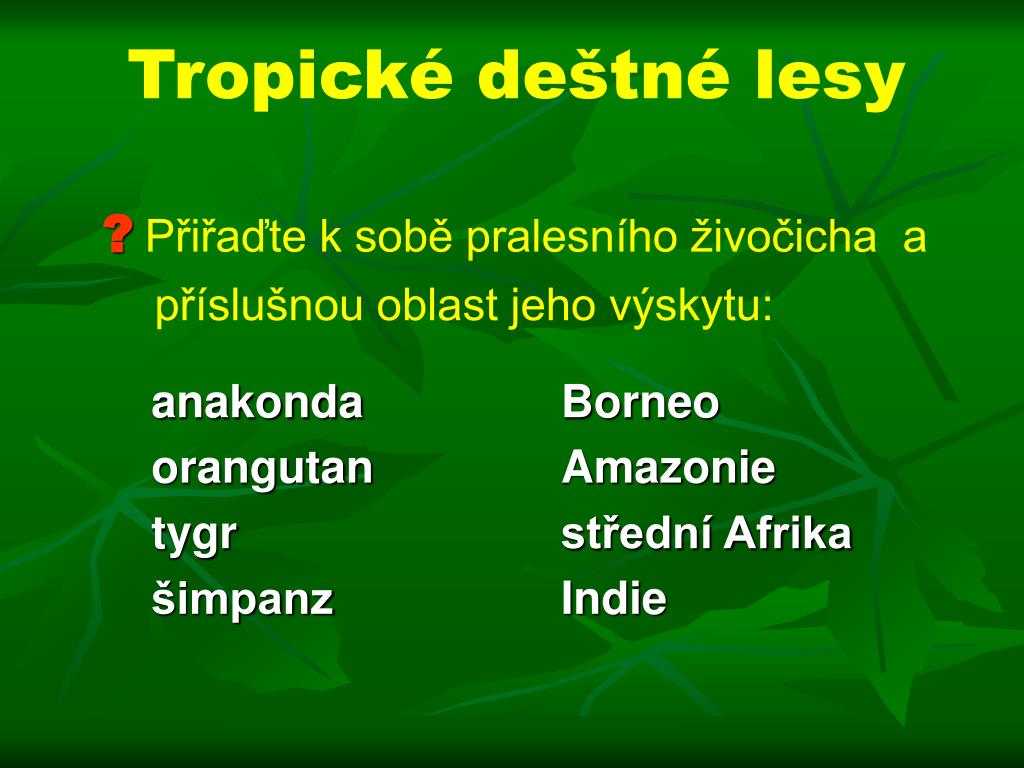 Tropické deštné lesy

? Přiřaďte k sobě pralesního živočicha a příslušnou oblast jeho výskytu:

anakonda
orangutan
tygr
šimpanz

Borneo
Amazonie
střední Afrika
Indie